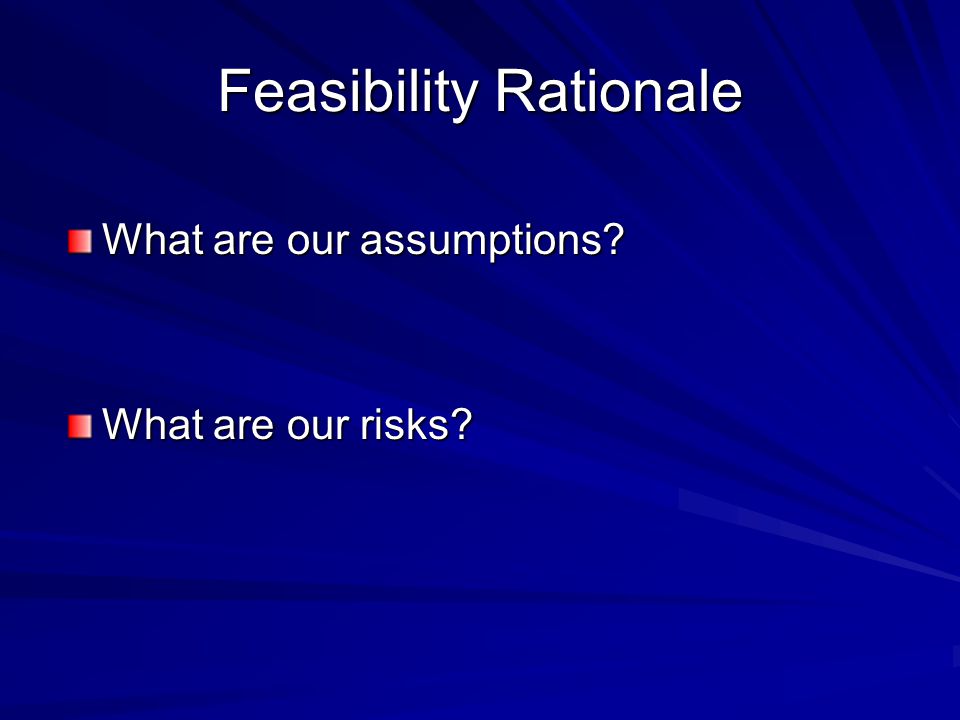 Feasibility Rationale

What are our assumptions?

What are our risks?